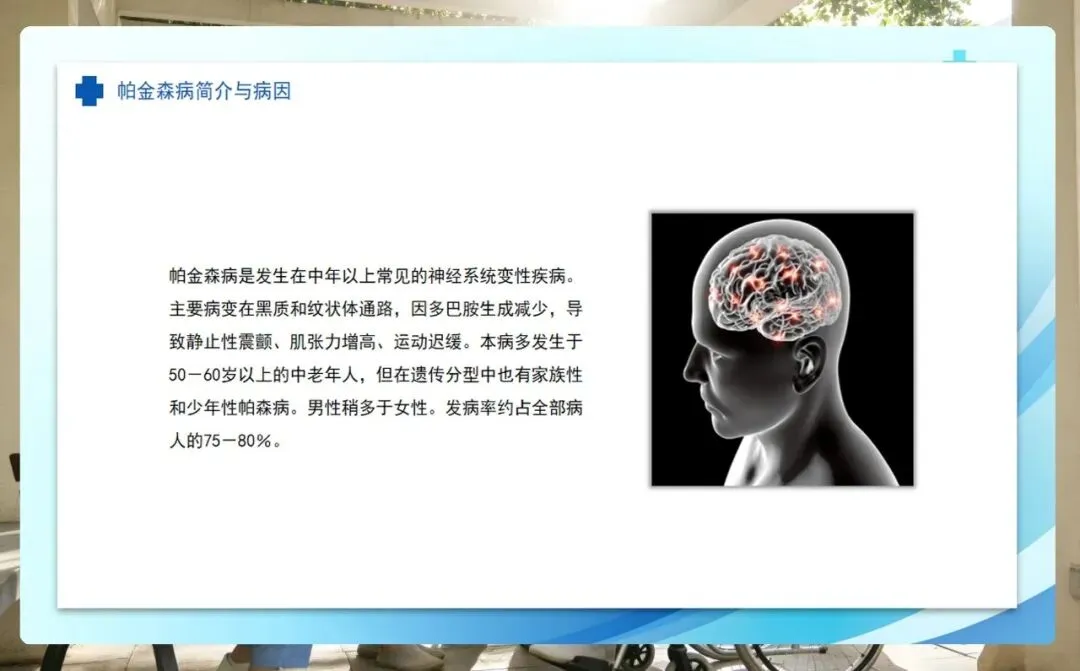 帕金森病简介与病因

帕金森病是发生在中年以上常见的神经系统变性疾病。主要病变在黑质和纹状体通路，因多巴胺生成减少，导致静止性震颤、肌张力增高、运动迟缓。本病多发生于50－60岁以上的中老年人，但在遗传分型中也有家族性和少年性帕森病。男性稍多于女性。发病率约占全部病人的75－80%。